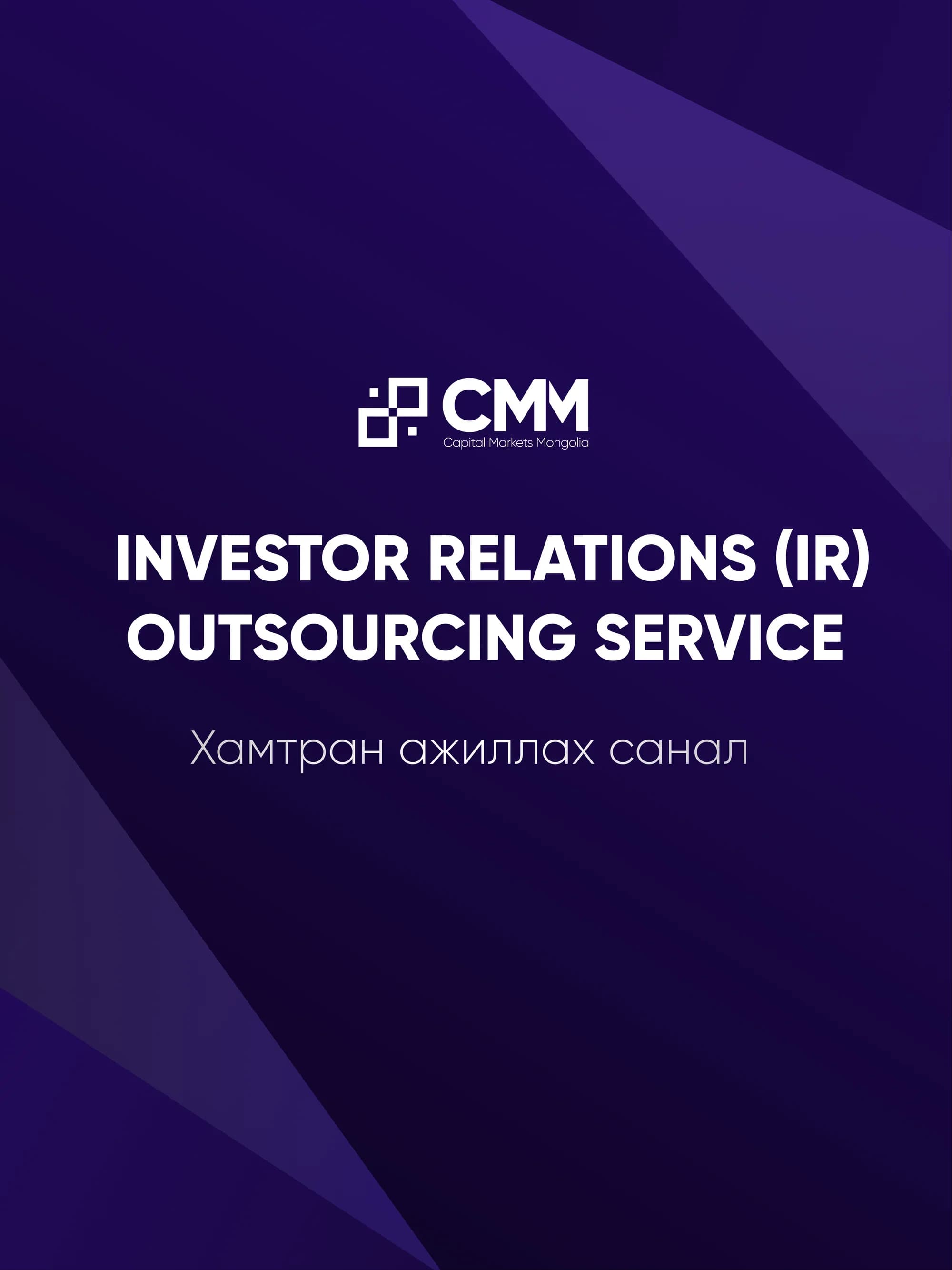 CMM
Capital Markets Mongolia

INVESTOR RELATIONS (IR) OUTSOURCING SERVICE

Хамтран ажиллах санал